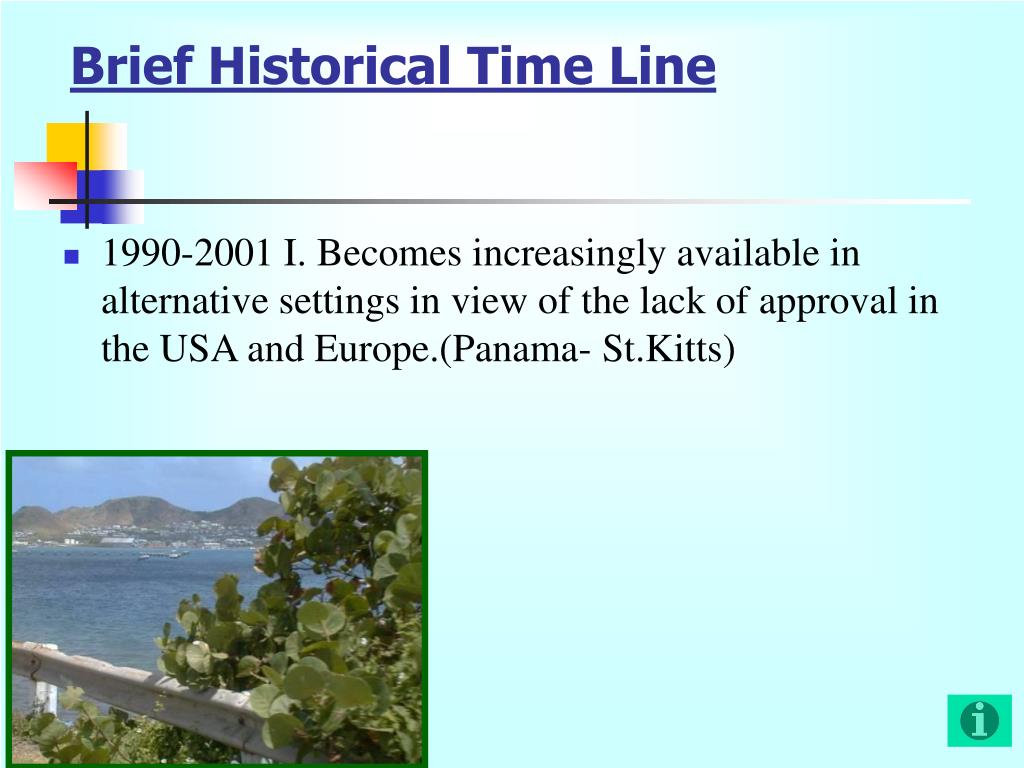 Brief Historical Time Line

1990-2001 I. Becomes increasingly available in alternative settings in view of the lack of approval in the USA and Europe.(Panama- St.Kitts)

i